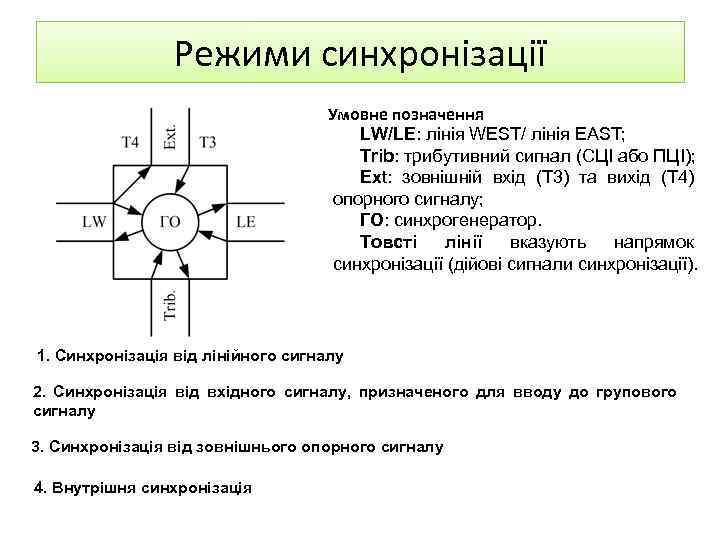 Режими синхронізації

T4 Ext. T3

LW ГО LE

Trib.

Умовне позначення

LW/LE: лінія WEST/ лінія EAST;

Trib: трибутивний сигнал (СЦІ або ПЦІ);

Ext: зовнішній вхід (Т3) та вихід (Т4) опорного сигналу;

ГО: синхрогенератор.

Товсті лінії вказують напрямок синхронізації (дійові сигнали синхронізації).

1. Синхронізація від лінійного сигналу

2. Синхронізація від вхідного сигналу, призначеного для вводу до групового сигналу

3. Синхронізація від зовнішнього опорного сигналу

4. Внутрішня синхронізація